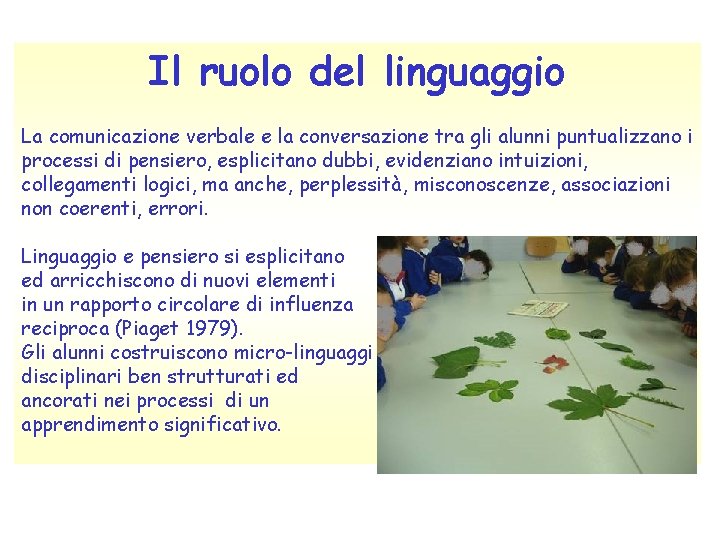 Il ruolo del linguaggio

La comunicazione verbale e la conversazione tra gli alunni puntualizzano i processi di pensiero, esplicitano dubbi, evidenziano intuizioni, collegamenti logici, ma anche, perplessità, misconoscenze, associazioni non coerenti, errori.

Linguaggio e pensiero si esplicitano ed arricchiscono di nuovi elementi in un rapporto circolare di influenza reciproca (Piaget 1979).
Gli alunni costruiscono micro-linguaggi disciplinari ben strutturati ed ancorati nei processi di un apprendimento significativo.